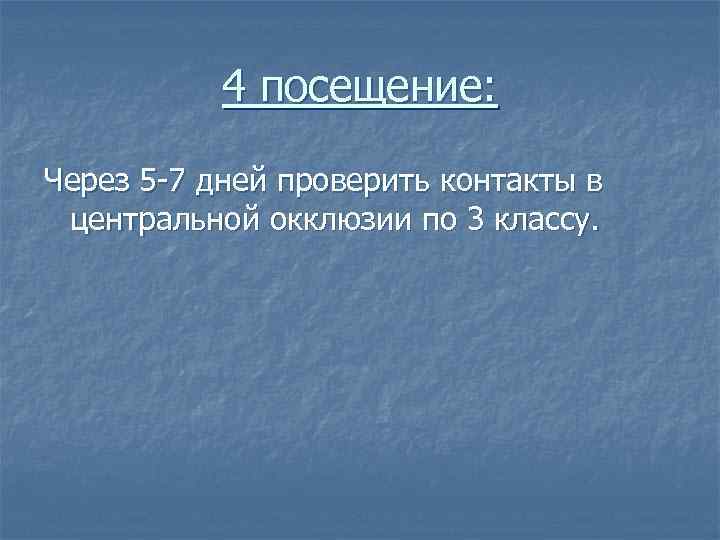 4 посещение:

Через 5-7 дней проверить контакты в центральной окклюзии по 3 классу.